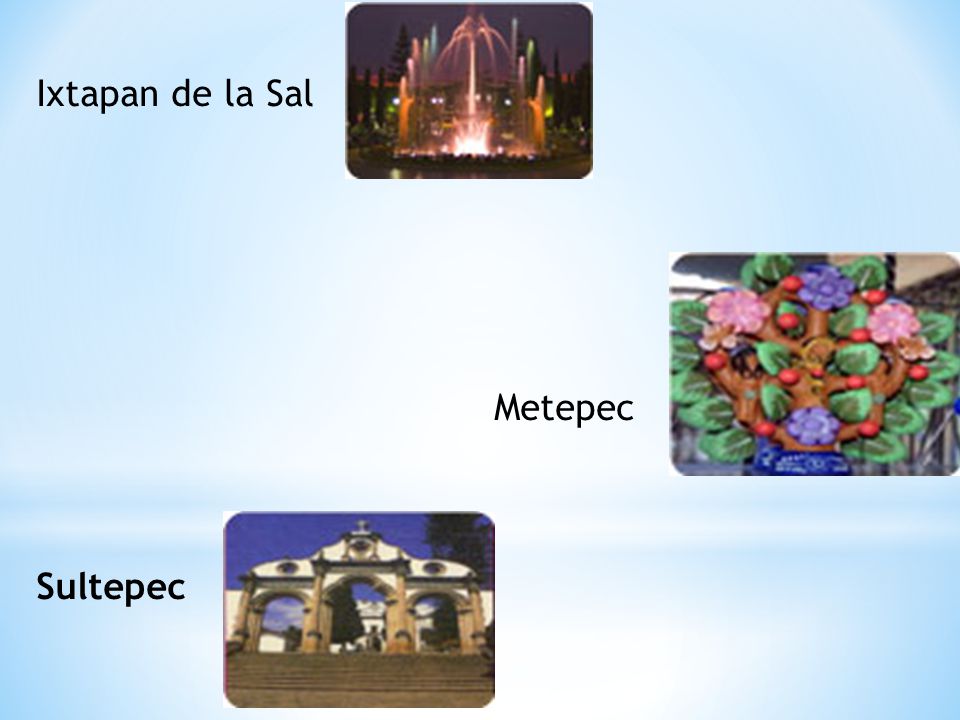 Ixtapan de la Sal

Metepec

Sultepec